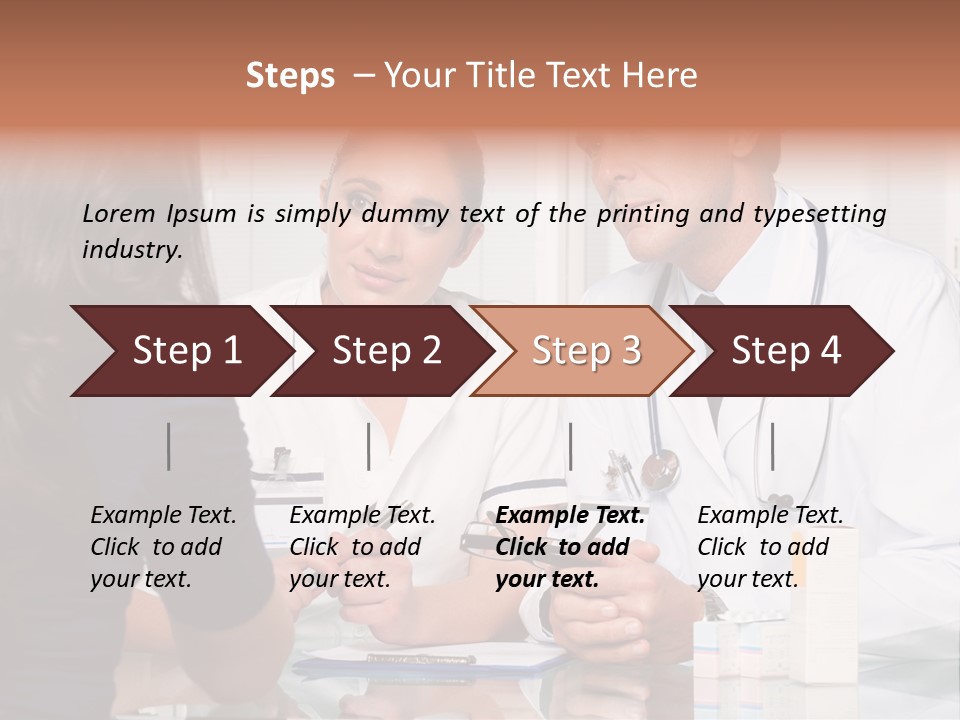 Steps – Your Title Text Here

Lorem Ipsum is simply dummy text of the printing and typesetting industry.

Step 1

Step 2

Step 3

Step 4

Example Text. Click to add your text.

Example Text. Click to add your text.

Example Text. Click to add your text.

Example Text. Click to add your text.